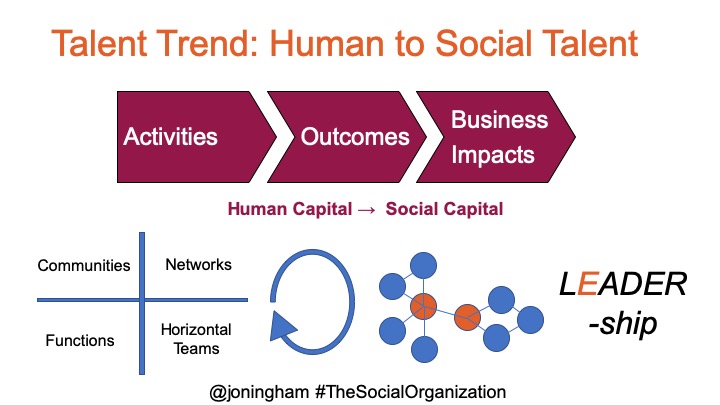 Talent Trend: Human to Social Talent

Activities

Outcomes

Business Impacts

Human Capital → Social Capital

Communities

Networks

Functions

Horizontal Teams

LEADER -ship

@joningham #TheSocialOrganization